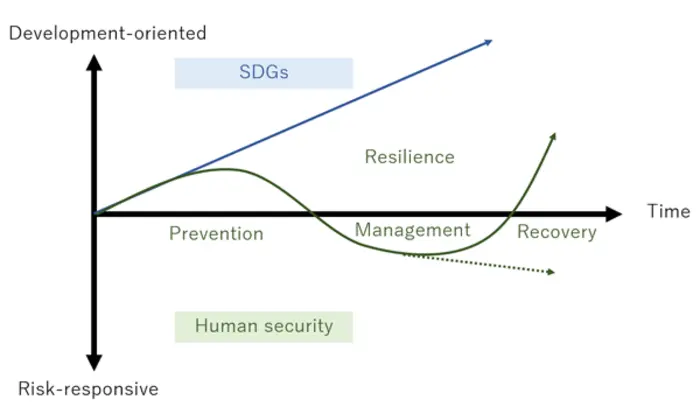 Development-oriented

SDGs

Resilience

Time

Prevention

Management

Recovery

Human security

Risk-responsive